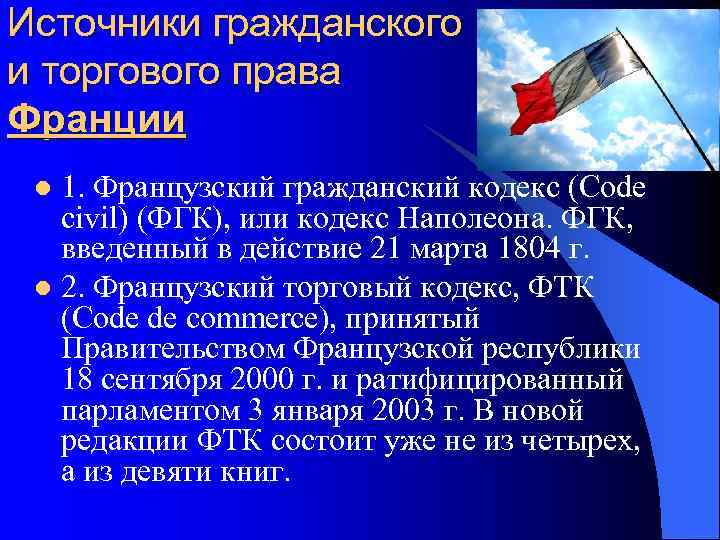 Источники гражданского и торгового права Франции

1. Французский гражданский кодекс (Code civil) (ФГК), или кодекс Наполеона. ФГК, введенный в действие 21 марта 1804 г.

2. Французский торговый кодекс, ФТК (Code de commerce), принятый Правительством Французской республики 18 сентября 2000 г. и ратифицированный парламентом 3 января 2003 г. В новой редакции ФТК состоит уже не из четырех, а из девяти книг.